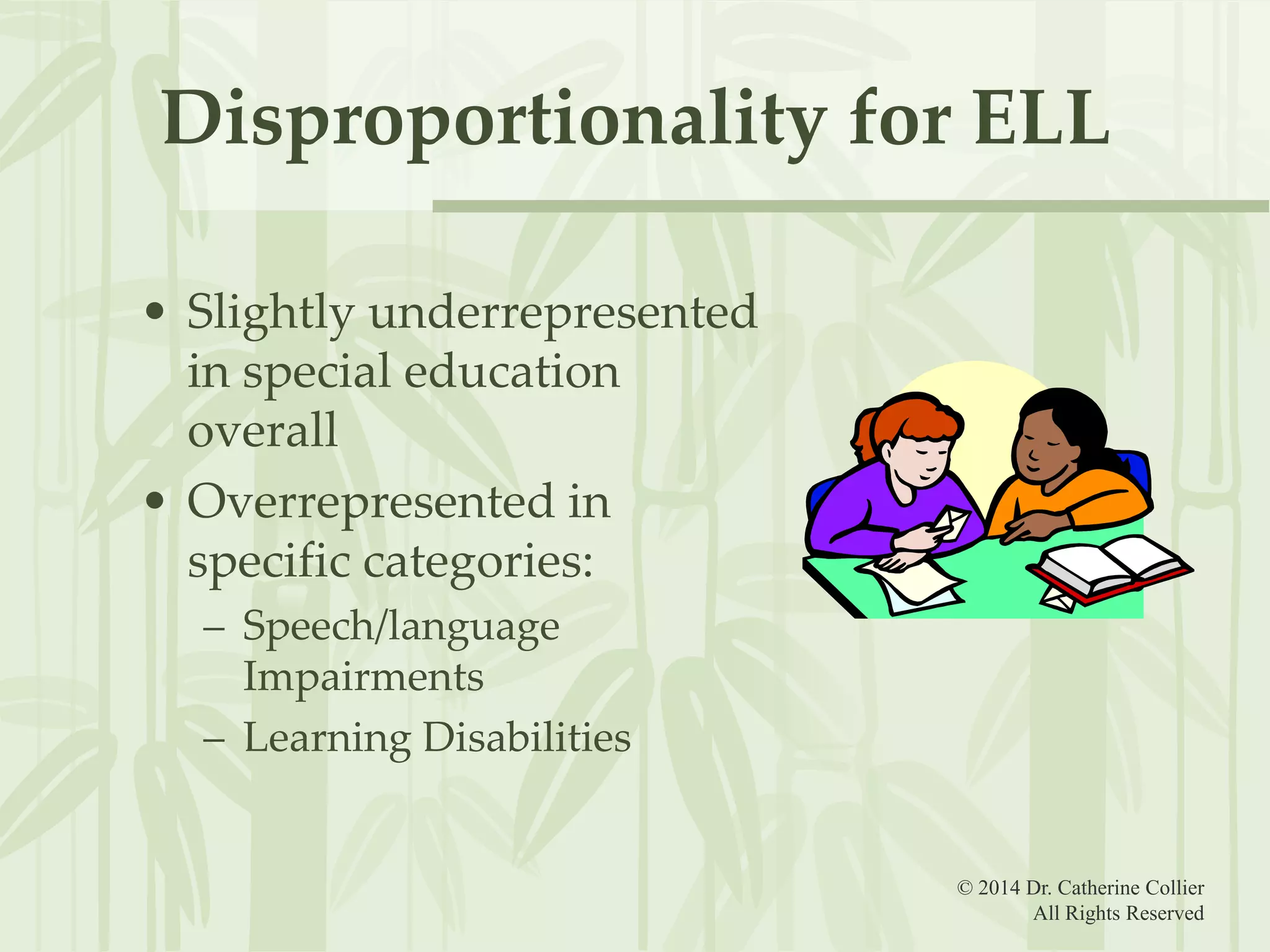 Disproportionality for ELL

• Slightly underrepresented in special education overall
• Overrepresented in specific categories:
– Speech/language Impairments
– Learning Disabilities

© 2014 Dr. Catherine Collier
All Rights Reserved